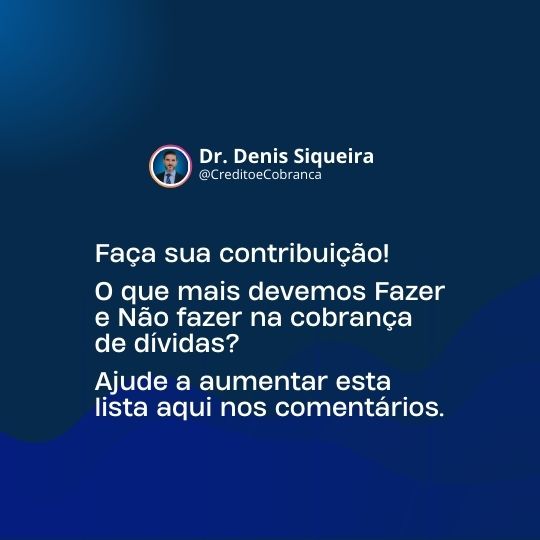 Dr. Denis Siqueira
@CreditoeCobranca

Faça sua contribuição!

O que mais devemos Fazer e Não fazer na cobrança de dívidas?

Ajude a aumentar esta lista aqui nos comentários.